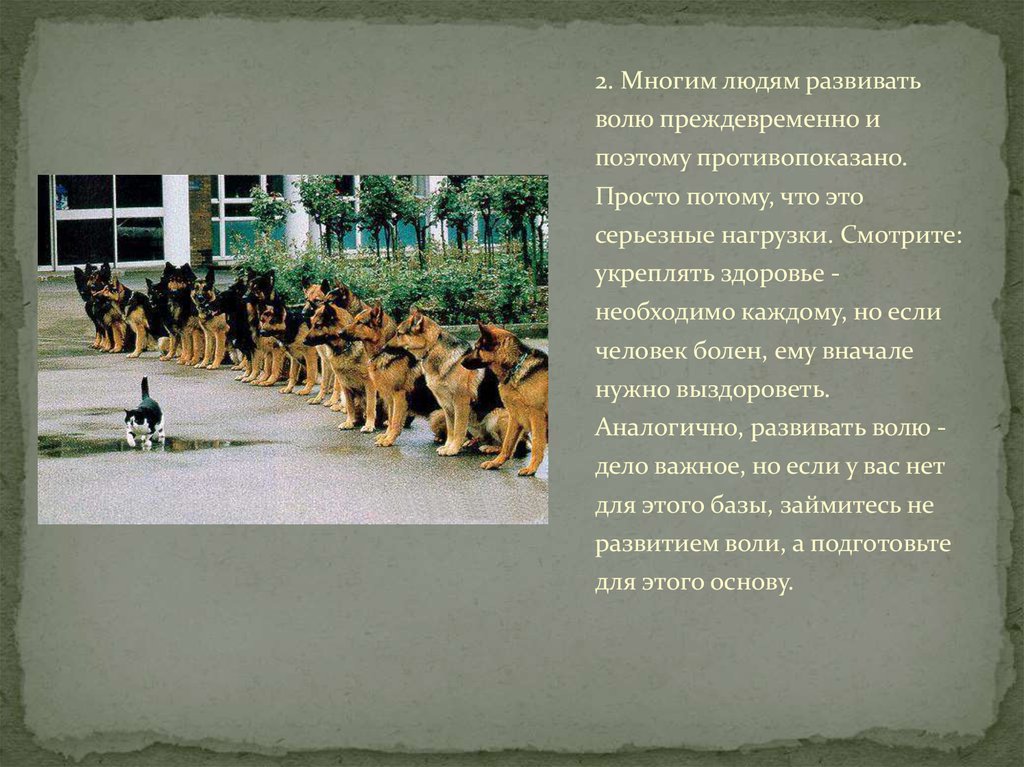 2. Многим людям развивать волю преждевременно и поэтому противопоказано. Просто потому, что это серьезные нагрузки. Смотрите: укреплять здоровье - необходимо каждому, но если человек болен, ему вначале нужно выздороветь. Аналогично, развивать волю - дело важное, но если у вас нет для этого базы, займитесь не развитием воли, а подготовьте для этого основу.